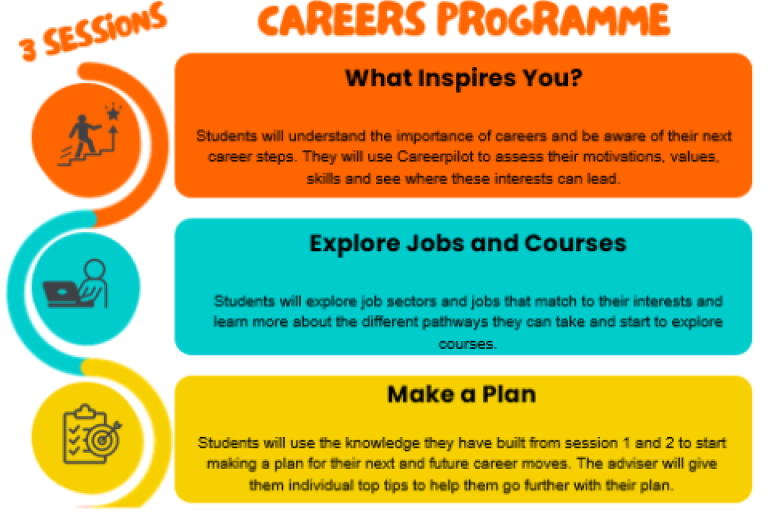 3 SESSIONS

CAREERS PROGRAMME

What Inspires You?

Students will understand the importance of careers and be aware of their next career steps. They will use Careerpilot to assess their motivations, values, skills and see where these interests can lead.

Explore Jobs and Courses

Students will explore job sectors and jobs that match to their interests and learn more about the different pathways they can take and start to explore courses.

Make a Plan

Students will use the knowledge they have built from session 1 and 2 to start making a plan for their next and future career moves. The adviser will give them individual top tips to help them go further with their plan.